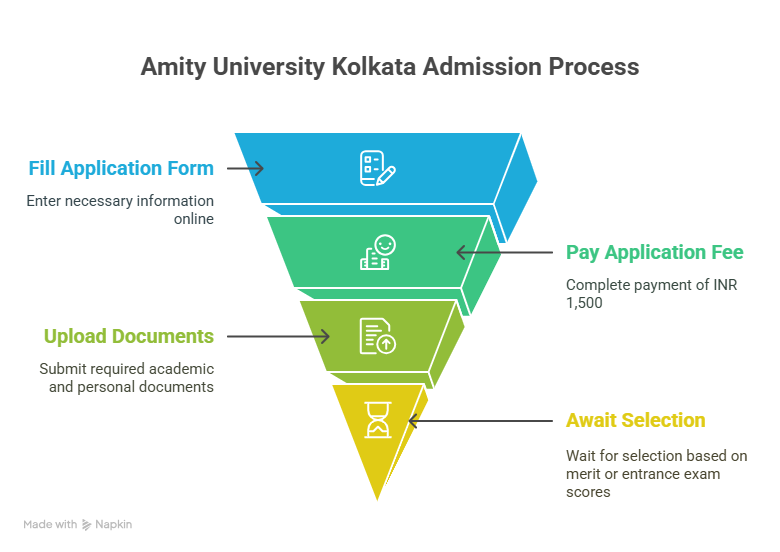 Amity University Kolkata Admission Process

Fill Application Form

Enter necessary information online

Pay Application Fee

Complete payment of INR 1,500

Upload Documents

Submit required academic and personal documents

Await Selection

Wait for selection based on merit or entrance exam scores

Made with Napkin